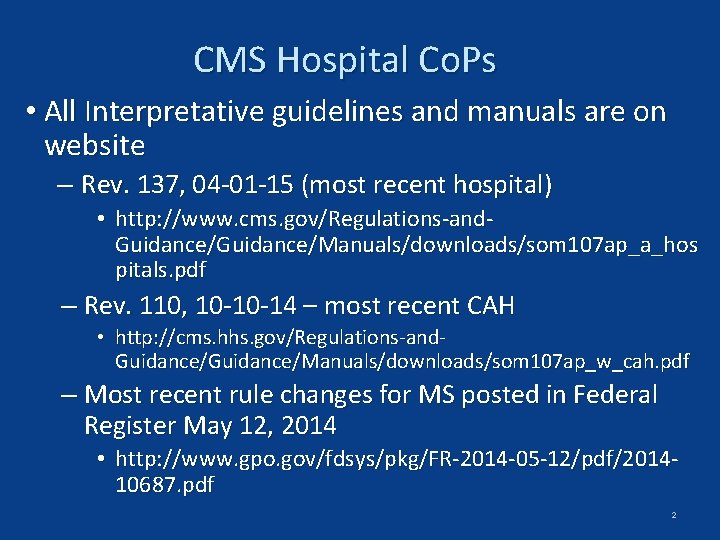 CMS Hospital CoPs

• All Interpretative guidelines and manuals are on website

– Rev. 137, 04-01-15 (most recent hospital)

• http://www.cms.gov/Regulations-and-Guidance/Guidance/Manuals/downloads/som107ap_a_hospitals.pdf

– Rev. 110, 10-10-14 – most recent CAH

• http://cms.hhs.gov/Regulations-and-Guidance/Guidance/Manuals/downloads/som107ap_w_cah.pdf

– Most recent rule changes for MS posted in Federal Register May 12, 2014

• http://www.gpo.gov/fdsys/pkg/FR-2014-05-12/pdf/2014-10687.pdf

2